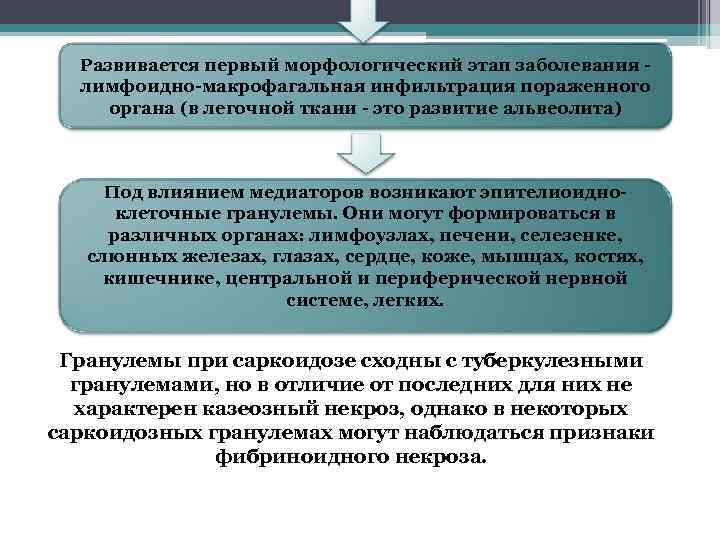 Развивается первый морфологический этап заболевания - лимфоидно-макрофагальная инфильтрация пораженного органа (в легочной ткани - это развитие альвеолита)

Под влиянием медиаторов возникают эпителиоидно-клеточные гранулемы. Они могут формироваться в различных органах: лимфоузлах, печени, селезенке, слюнных железах, глазах, сердце, коже, мышцах, костях, кишечнике, центральной и периферической нервной системе, легких.

Гранулемы при саркоидозе сходны с туберкулезными гранулемами, но в отличие от последних для них не характерен казеозный некроз, однако в некоторых саркоидозных гранулемах могут наблюдаться признаки фибриноидного некроза.